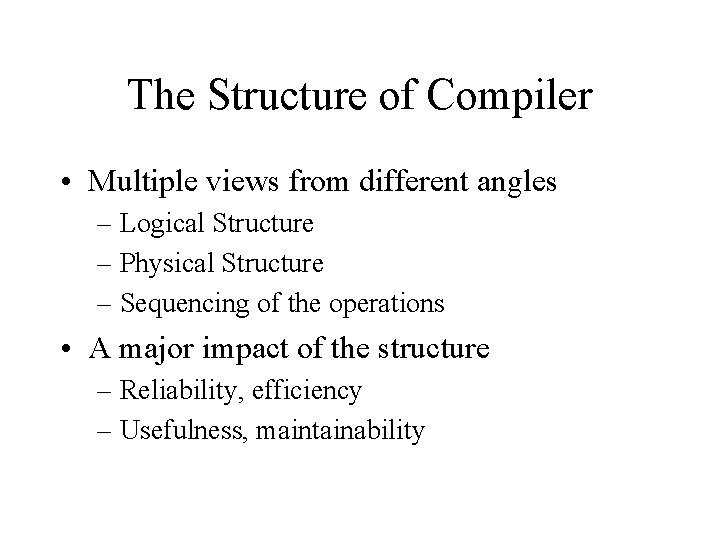 The Structure of Compiler

• Multiple views from different angles
– Logical Structure
– Physical Structure
– Sequencing of the operations

• A major impact of the structure
– Reliability, efficiency
– Usefulness, maintainability